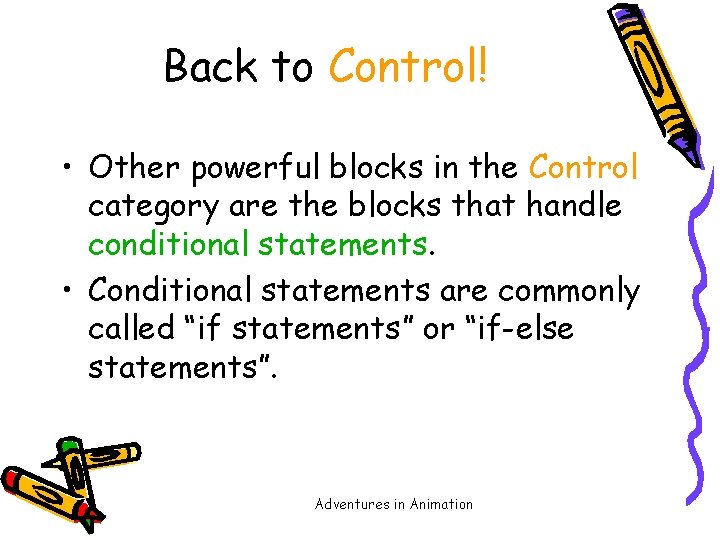 Back to Control!

• Other powerful blocks in the Control category are the blocks that handle conditional statements.
• Conditional statements are commonly called “if statements” or “if-else statements”.

Adventures in Animation